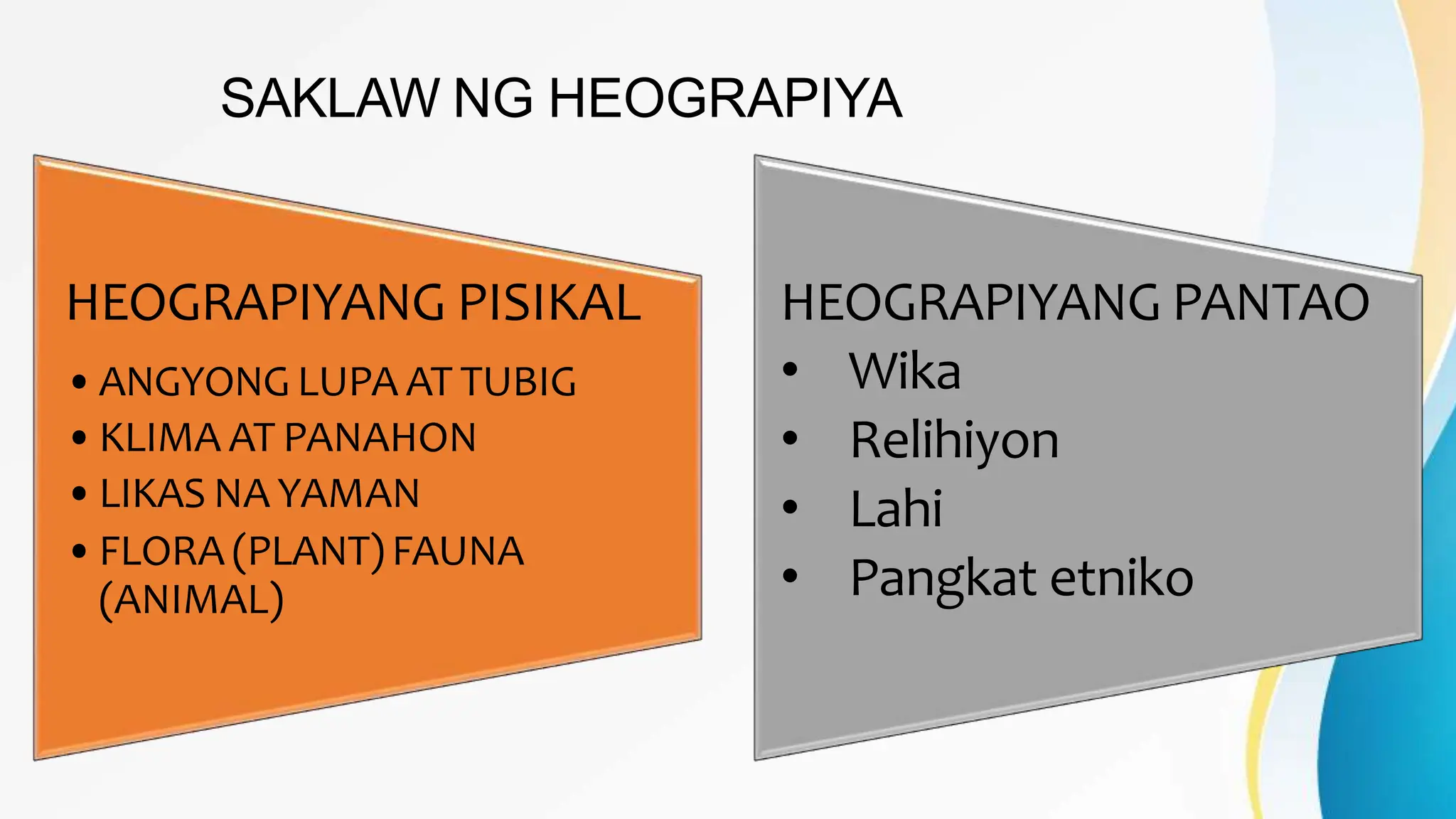 SAKLAW NG HEOGRAPIYA

HEOGRAPIYANG PISIKAL

• ANGYONG LUPA AT TUBIG
• KLIMA AT PANAHON
• LIKAS NA YAMAN
• FLORA (PLANT) FAUNA (ANIMAL)

HEOGRAPIYANG PANTAO

• Wika
• Relihiyon
• Lahi
• Pangkat etniko